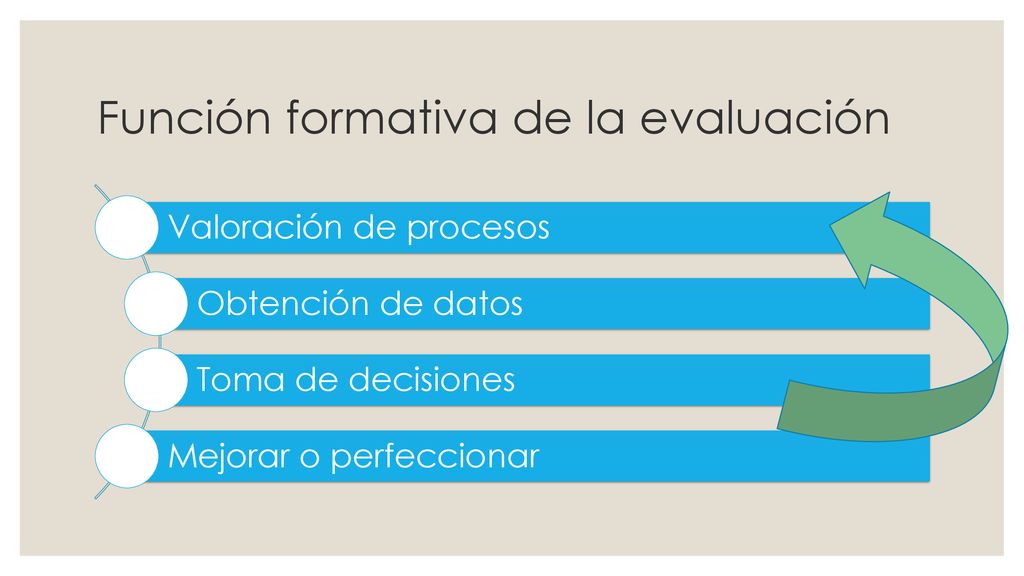 Función formativa de la evaluación

Valoración de procesos

Obtención de datos

Toma de decisiones

Mejorar o perfeccionar